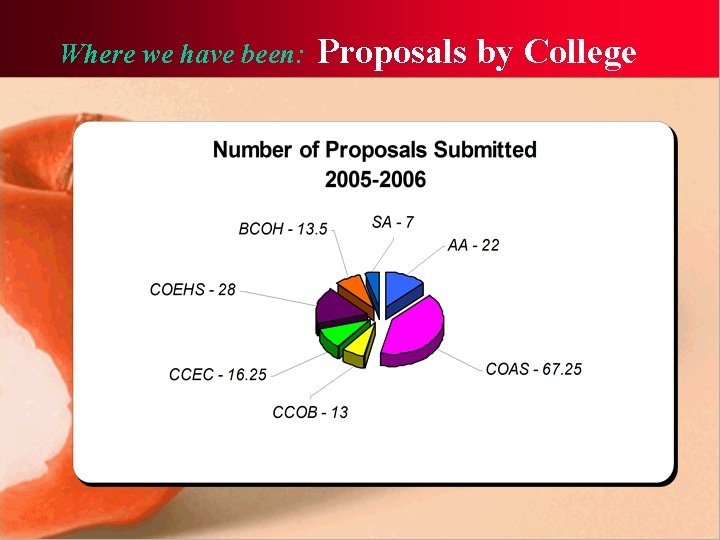 Where we have been: Proposals by College

Number of Proposals Submitted
2005-2006

BCOH - 13.5
SA - 7
AA - 22
COEHS - 28
COAS - 67.25
CCEC - 16.25
CCOB - 13